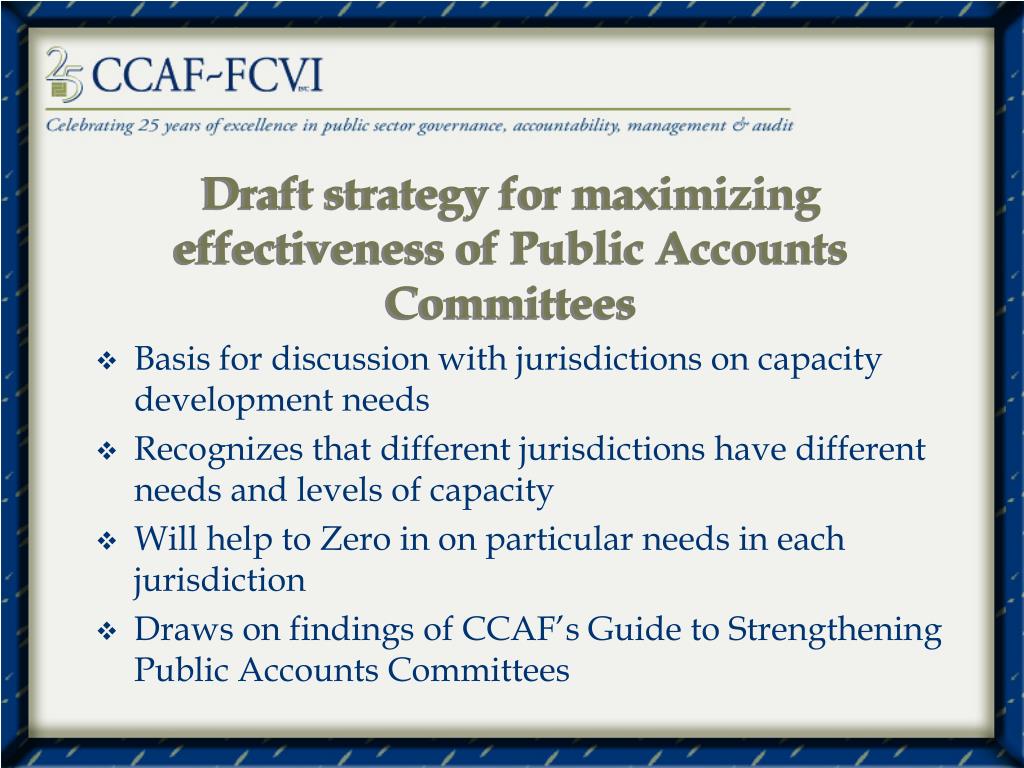 25 CCAF-FCVI INC

Celebrating 25 years of excellence in public sector governance, accountability, management & audit

Draft strategy for maximizing effectiveness of Public Accounts Committees

❖ Basis for discussion with jurisdictions on capacity development needs

❖ Recognizes that different jurisdictions have different needs and levels of capacity

❖ Will help to Zero in on particular needs in each jurisdiction

❖ Draws on findings of CCAF's Guide to Strengthening Public Accounts Committees